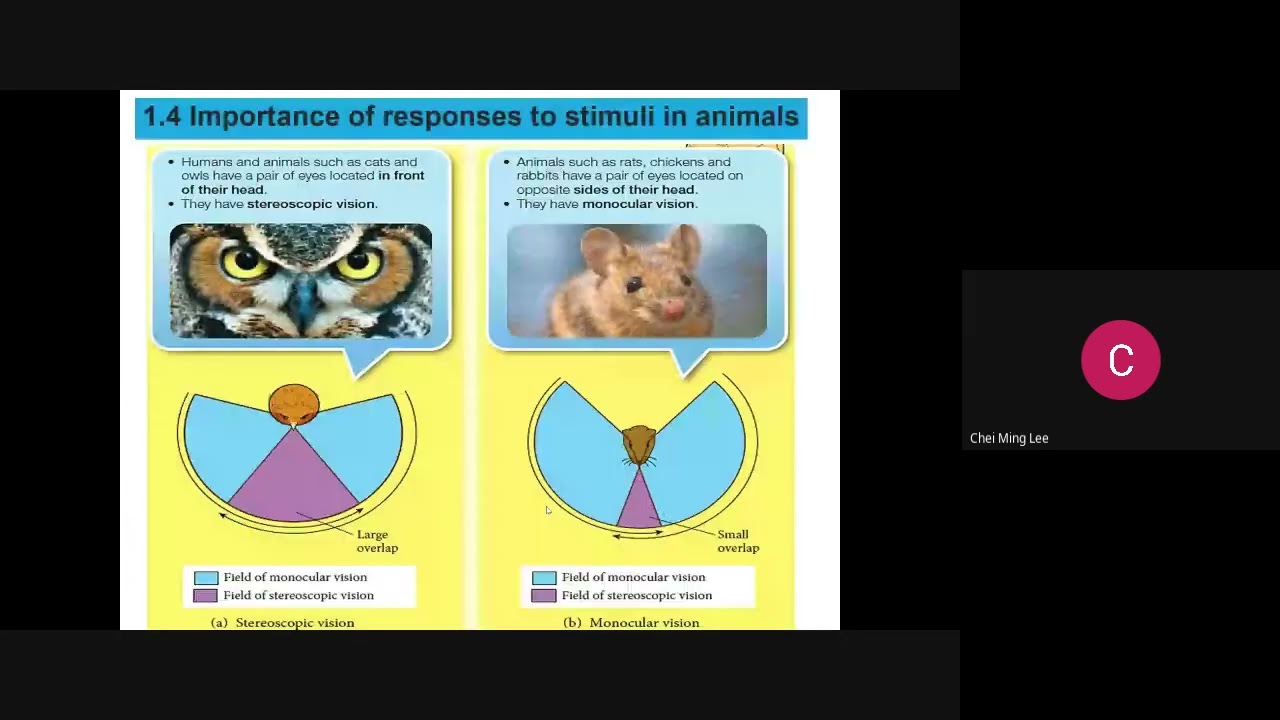 1.4 Importance of responses to stimuli in animals

• Humans and animals such as cats and owls have a pair of eyes located in front of their head.
• They have stereoscopic vision.

Large overlap

Field of monocular vision
Field of stereoscopic vision

(a) Stereoscopic vision

• Animals such as rats, chickens and rabbits have a pair of eyes located on opposite sides of their head.
• They have monocular vision.

Small overlap

Field of monocular vision
Field of stereoscopic vision

(b) Monocular vision

C
Chei Ming Lee